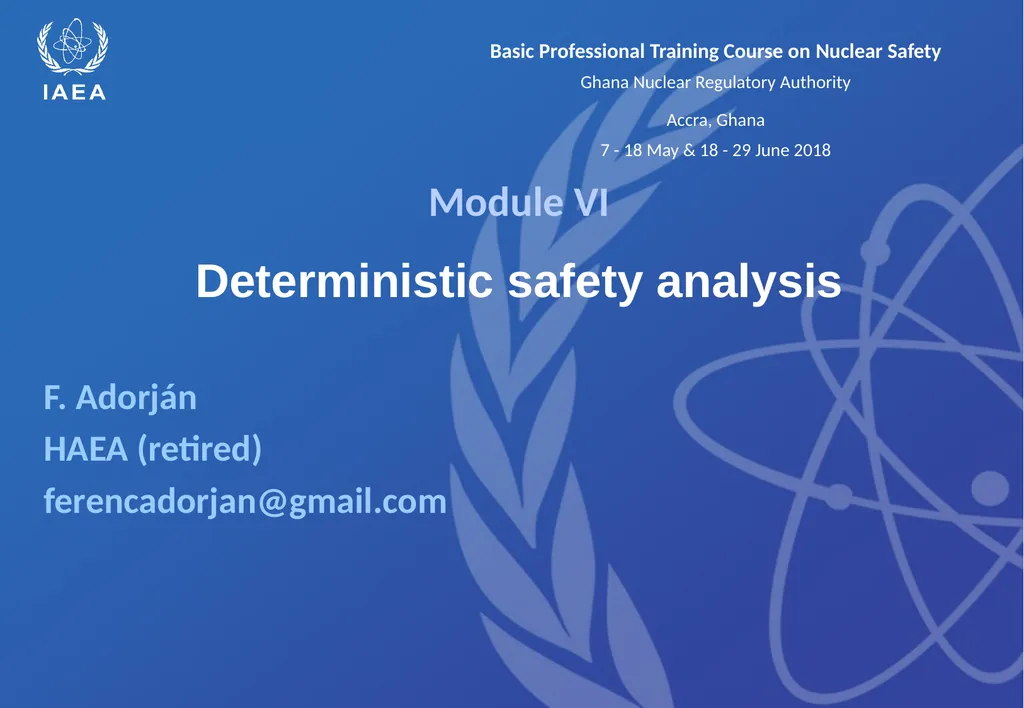 IAEA

Basic Professional Training Course on Nuclear Safety

Ghana Nuclear Regulatory Authority

Accra, Ghana

7 - 18 May & 18 - 29 June 2018

Module VI

Deterministic safety analysis

F. Adorján

HAEA (retired)

ferencadorjan@gmail.com